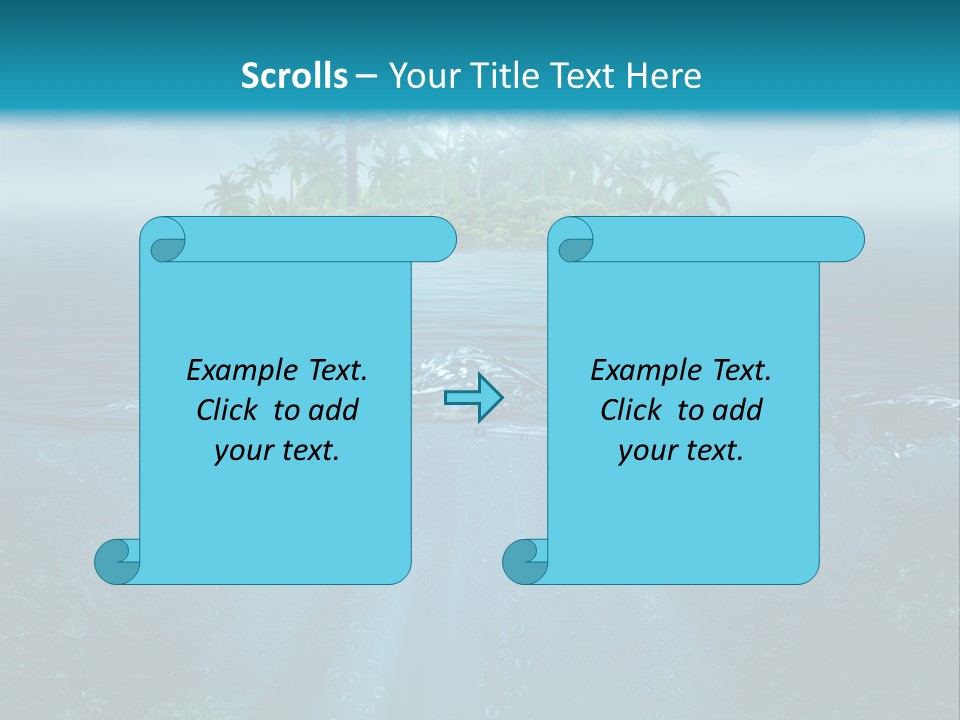 Scrolls – Your Title Text Here

Example Text. Click to add your text.

Example Text. Click to add your text.